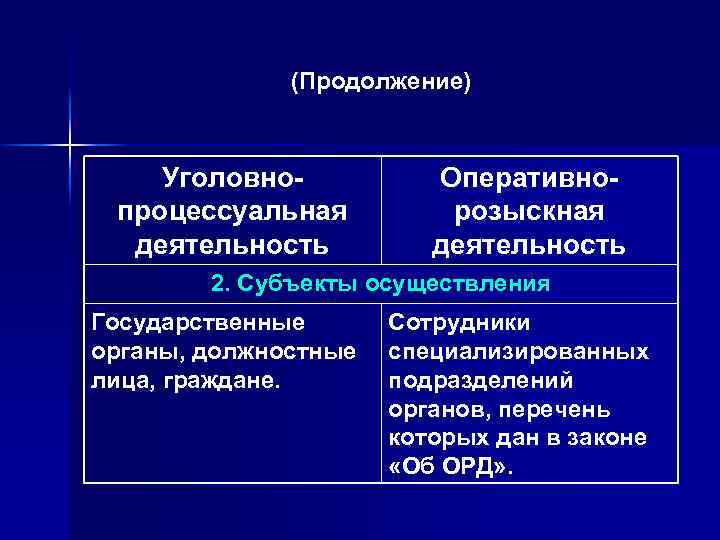 (Продолжение)

| Уголовно-процессуальная деятельность | Оперативно-розыскная деятельность |
|---|---|
| 2. Субъекты осуществления | |
| Государственные органы, должностные лица, граждане. | Сотрудники специализированных подразделений органов, перечень которых дан в законе «Об ОРД». |